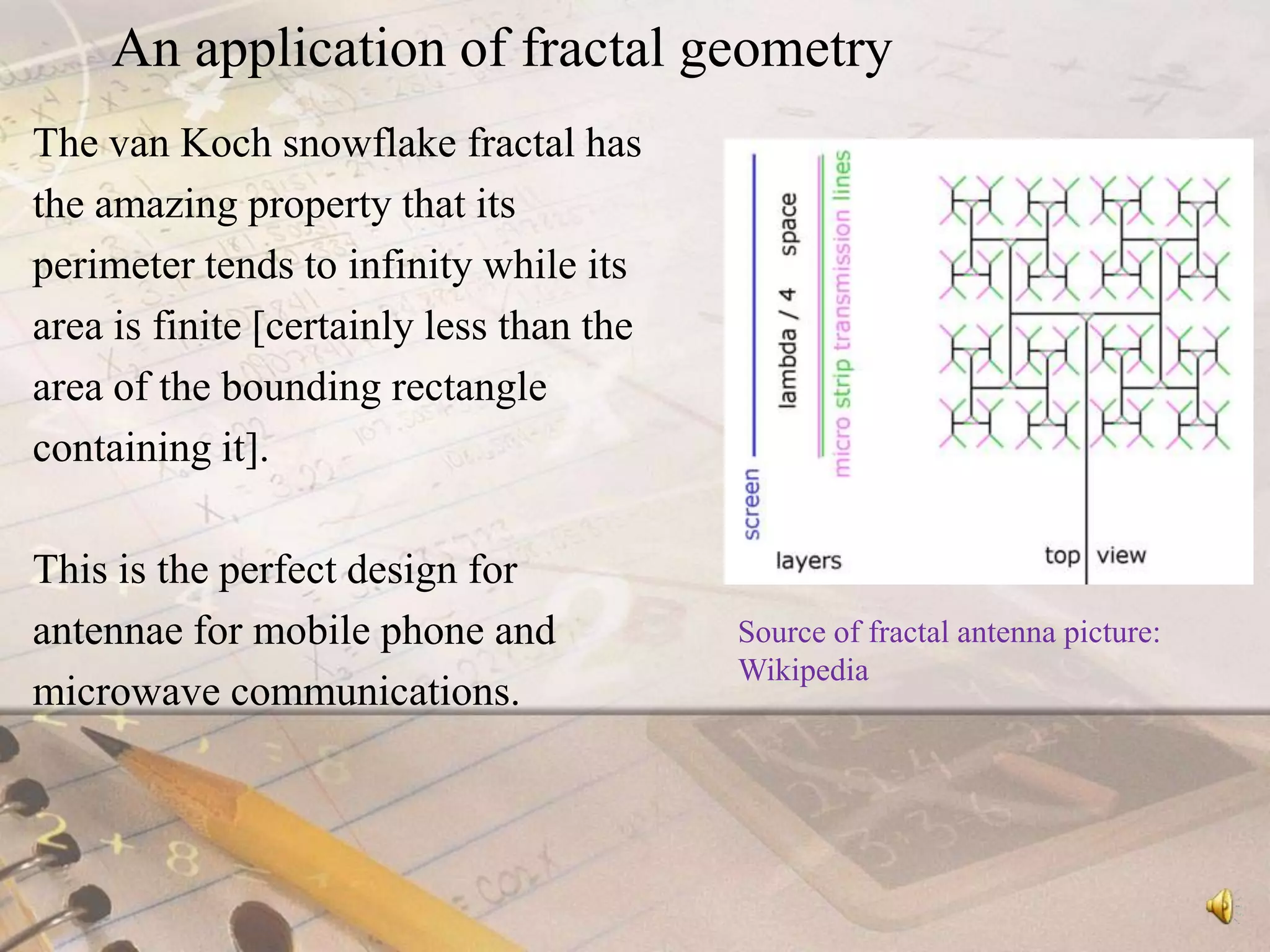 An application of fractal geometry

The van Koch snowflake fractal has the amazing property that its perimeter tends to infinity while its area is finite [certainly less than the area of the bounding rectangle containing it].

This is the perfect design for antennae for mobile phone and microwave communications.

screen

lambda / 4 space

micro strip transmission lines

layers

top view

Source of fractal antenna picture: Wikipedia